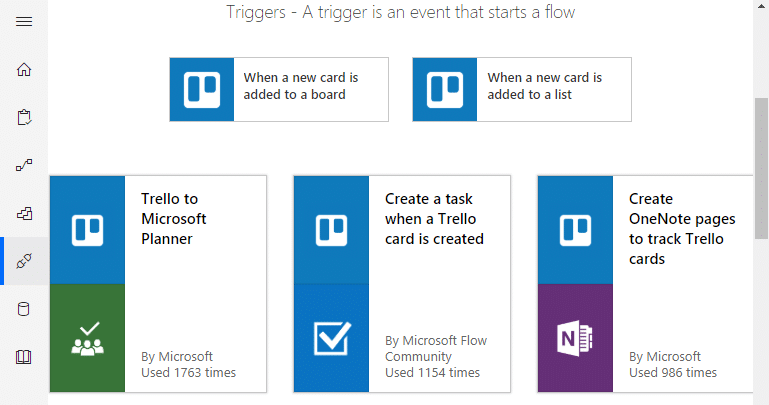 Triggers - A trigger is an event that starts a flow

When a new card is added to a board

When a new card is added to a list

Trello to Microsoft Planner

By Microsoft
Used 1763 times

Create a task when a Trello card is created

By Microsoft Flow Community
Used 1154 times

Create OneNote pages to track Trello cards

By Microsoft
Used 986 times